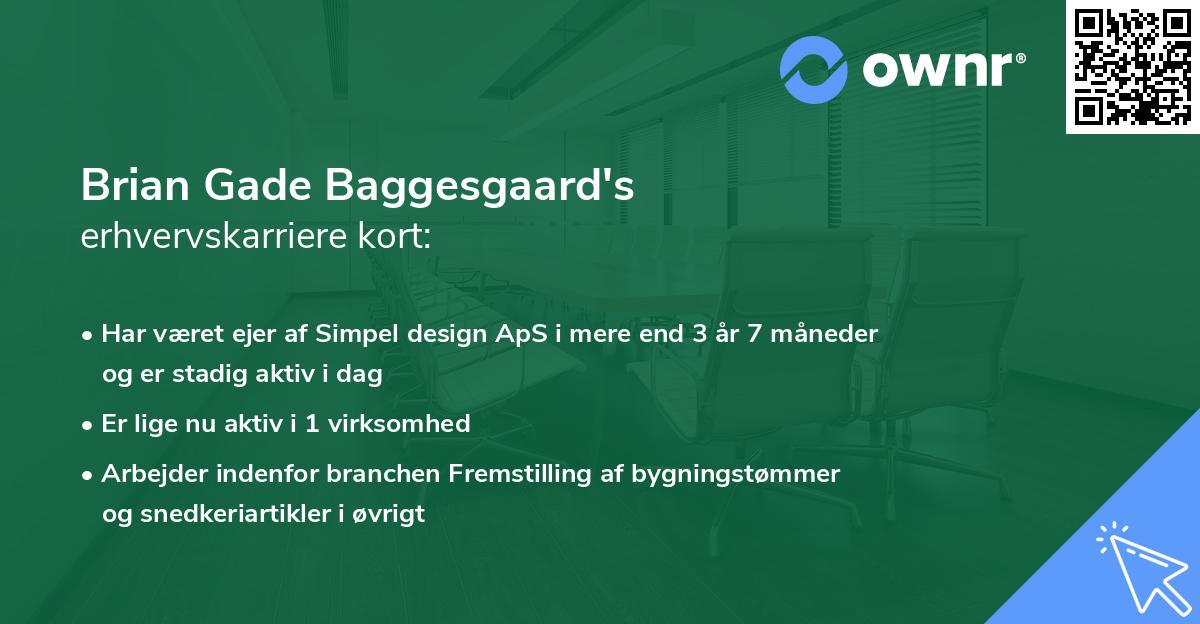 ownr®

Brian Gade Baggesgaard's erhvervskarriere kort:

• Har været ejer af Simpel design ApS i mere end 3 år 7 måneder og er stadig aktiv i dag

• Er lige nu aktiv i 1 virksomhed

• Arbejder indenfor branchen Fremstilling af bygningstømmer og snedkeriartikler i øvrigt